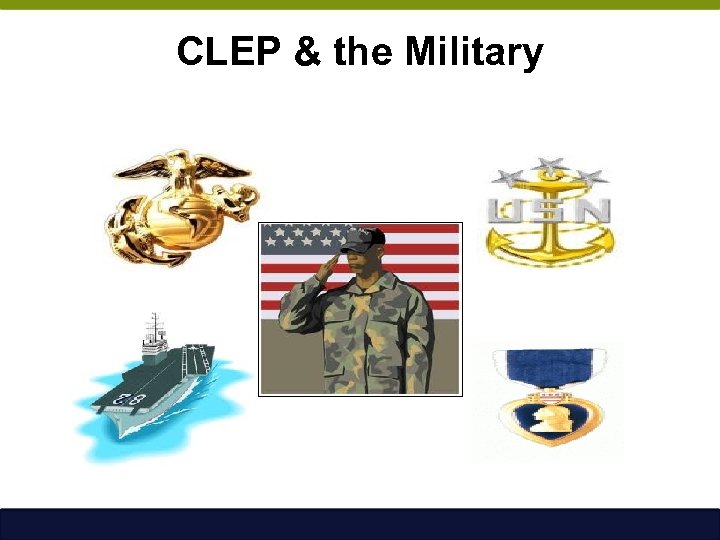 CLEP & the Military

USN

68